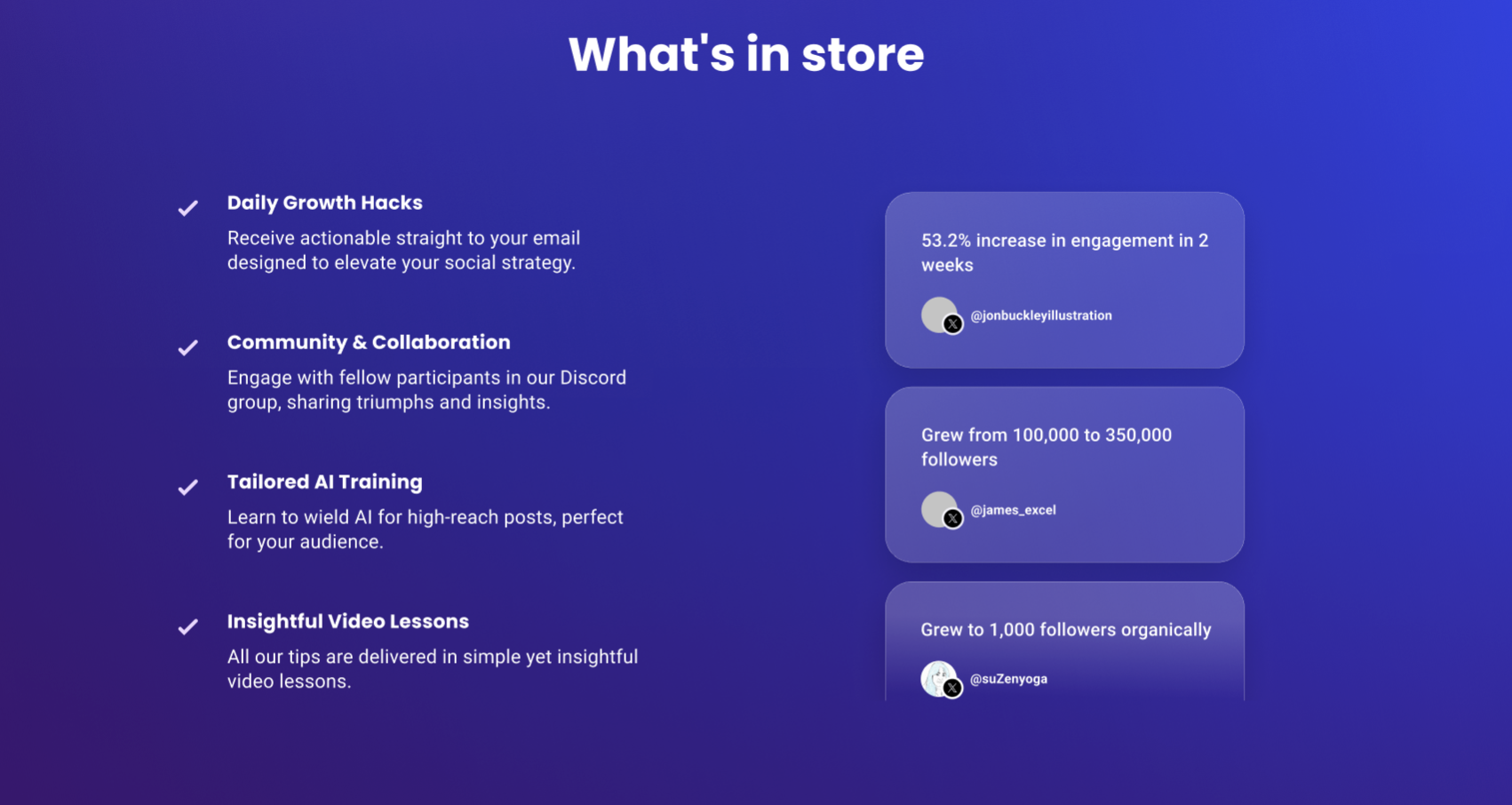 What's in store

Daily Growth Hacks
Receive actionable straight to your email designed to elevate your social strategy.

Community & Collaboration
Engage with fellow participants in our Discord group, sharing triumphs and insights.

Tailored AI Training
Learn to wield AI for high-reach posts, perfect for your audience.

Insightful Video Lessons
All our tips are delivered in simple yet insightful video lessons.

53.2% increase in engagement in 2 weeks
@jonbuckleyillustration

Grew from 100,000 to 350,000 followers
@james_excel

Grew to 1,000 followers organically
@suZenyoga